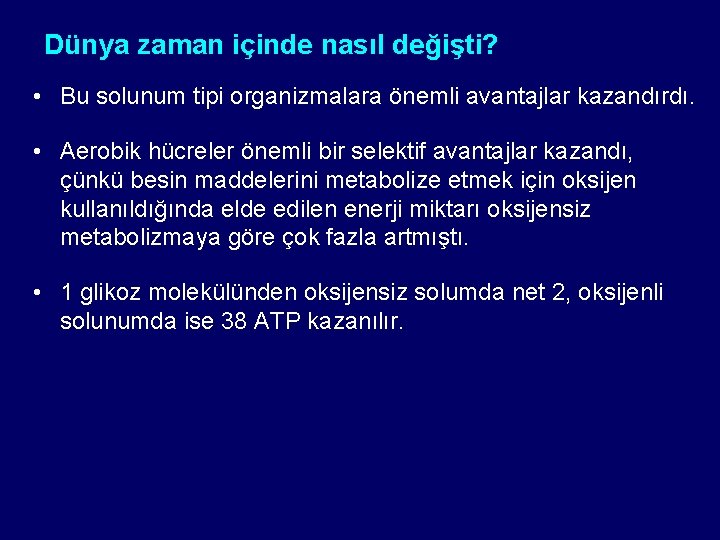 Dünya zaman içinde nasıl değişti?

• Bu solunum tipi organizmalara önemli avantajlar kazandırdı.

• Aerobik hücreler önemli bir selektif avantajlar kazandı, çünkü besin maddelerini metabolize etmek için oksijen kullanıldığında elde edilen enerji miktarı oksijensiz metabolizmaya göre çok fazla artmıştı.

• 1 glikoz molekülünden oksijensiz solumda net 2, oksijenli solunumda ise 38 ATP kazanılır.